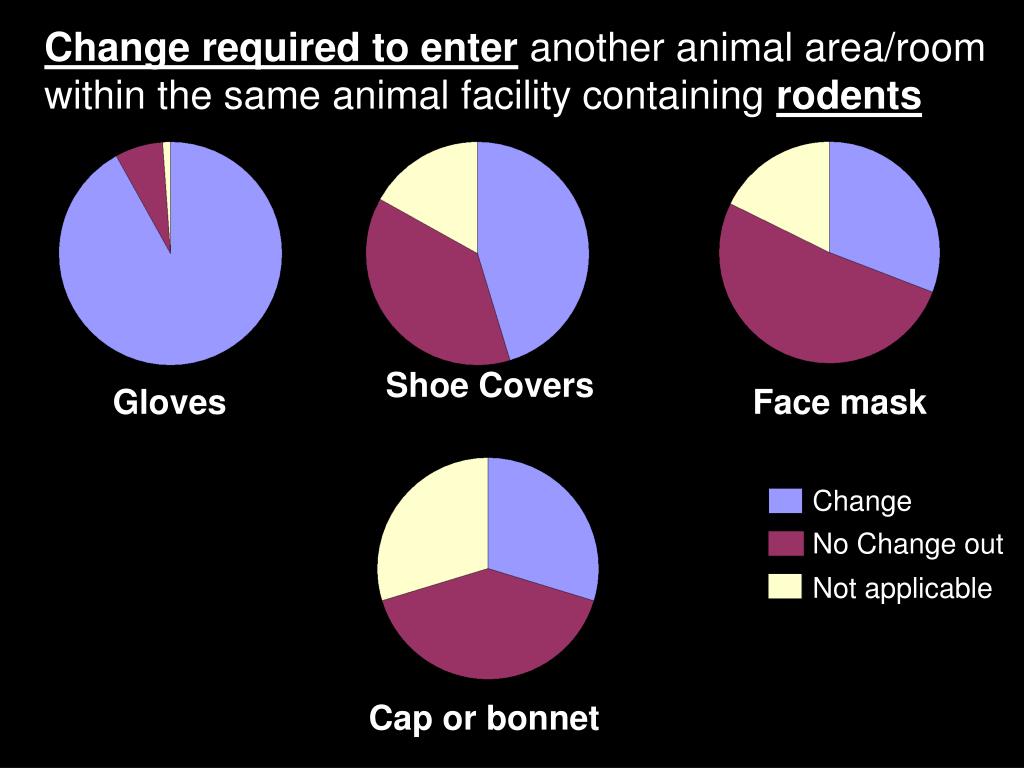 Change required to enter another animal area/room within the same animal facility containing rodents

Gloves

Shoe Covers

Face mask

Cap or bonnet

Change
No Change out
Not applicable